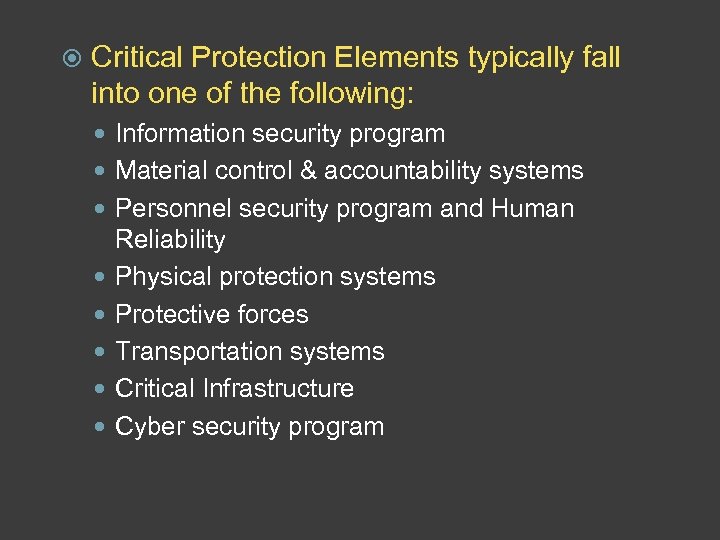 Critical Protection Elements typically fall into one of the following:

- Information security program
- Material control & accountability systems
- Personnel security program and Human Reliability
- Physical protection systems
- Protective forces
- Transportation systems
- Critical Infrastructure
- Cyber security program